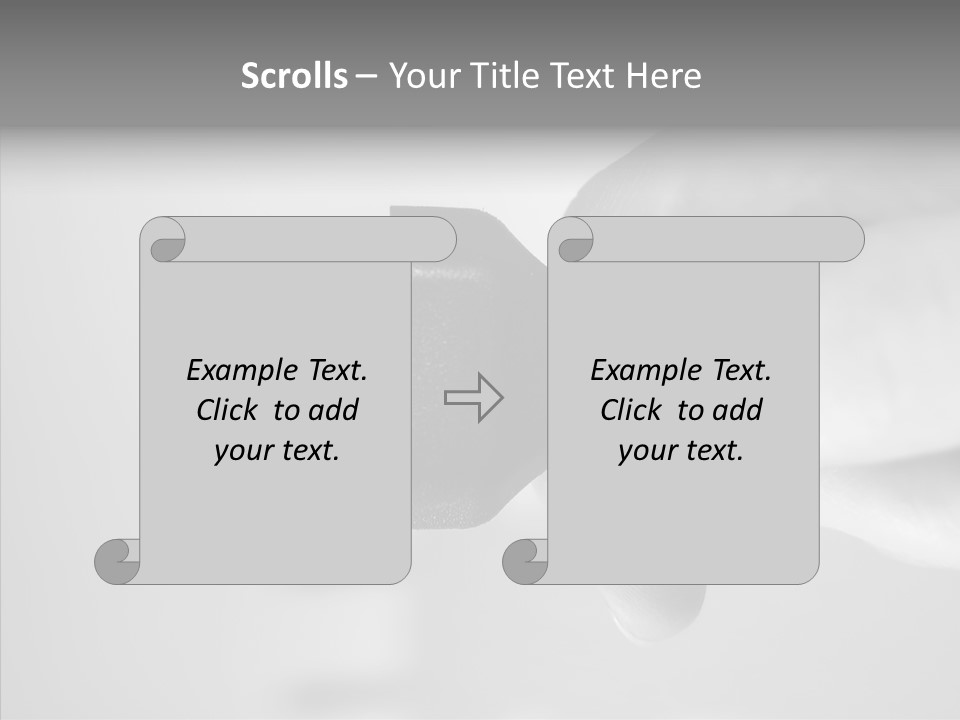 Scrolls – Your Title Text Here

Example Text. Click to add your text.

Example Text. Click to add your text.